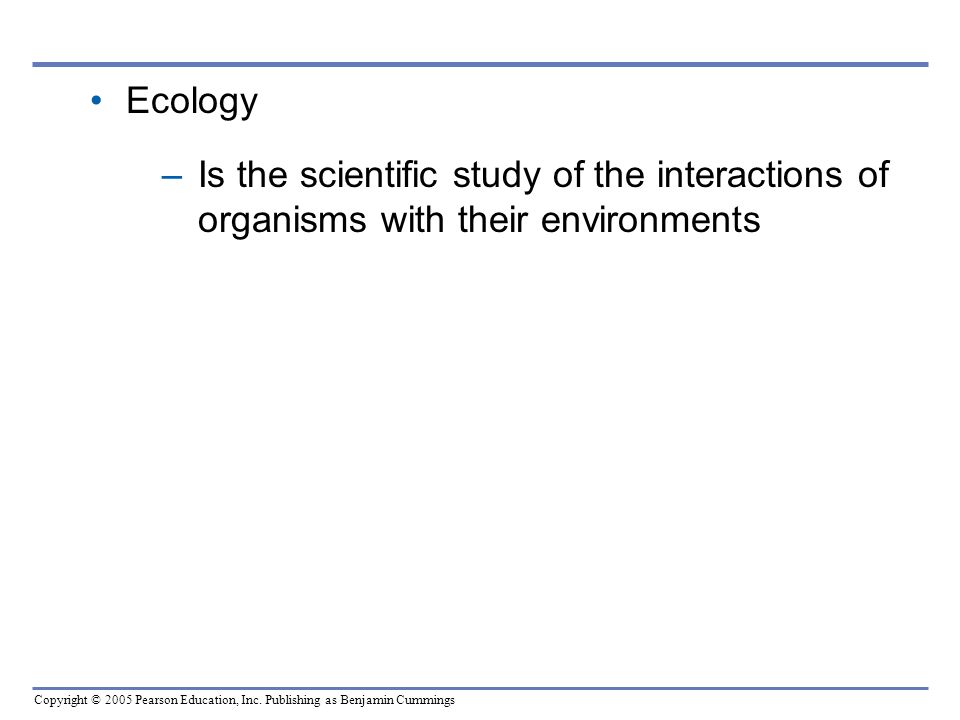 • Ecology

– Is the scientific study of the interactions of organisms with their environments

Copyright © 2005 Pearson Education, Inc. Publishing as Benjamin Cummings